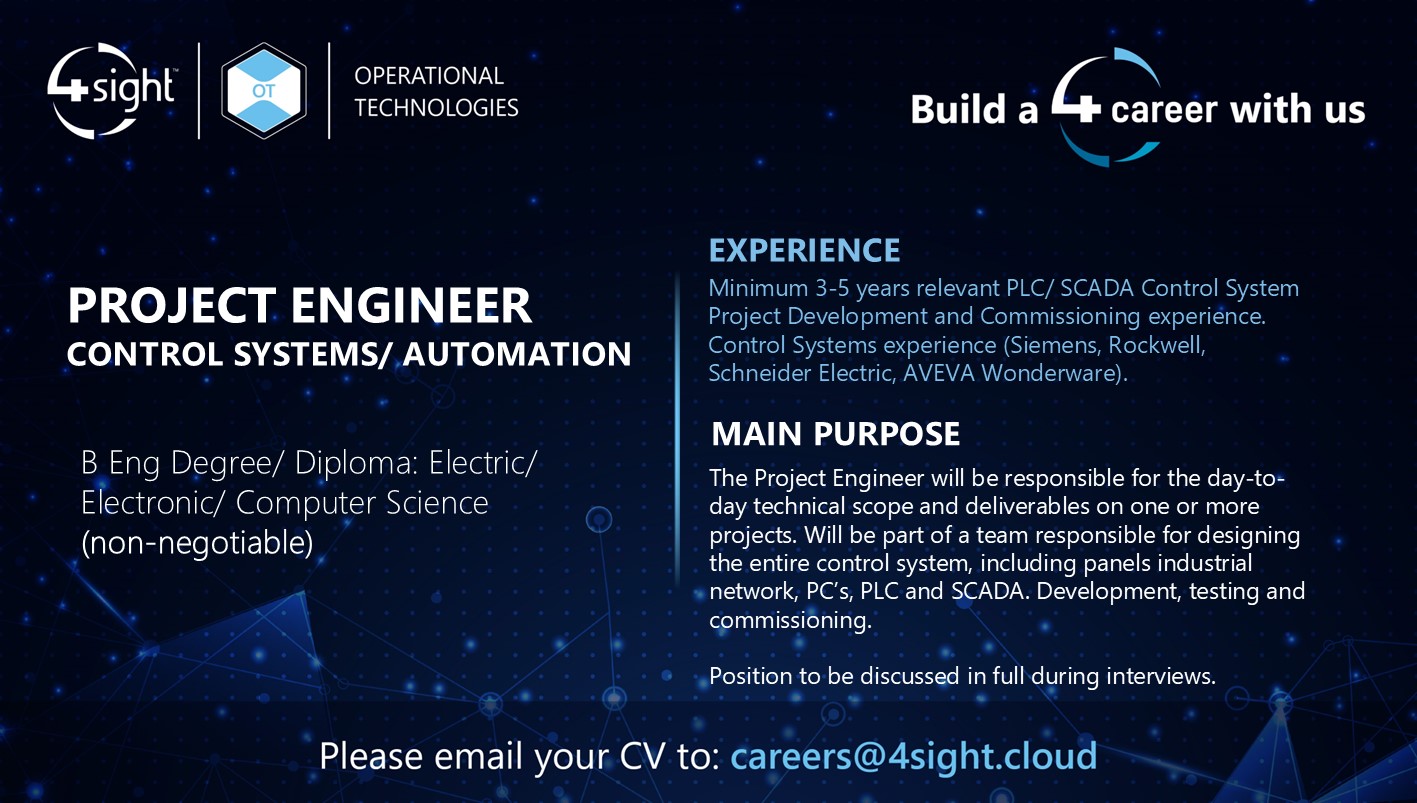 4sight™

OT

OPERATIONAL TECHNOLOGIES

Build a 4 career with us

PROJECT ENGINEER
CONTROL SYSTEMS/ AUTOMATION

B Eng Degree/ Diploma: Electric/ Electronic/ Computer Science (non-negotiable)

EXPERIENCE
Minimum 3-5 years relevant PLC/ SCADA Control System Project Development and Commissioning experience. Control Systems experience (Siemens, Rockwell, Schneider Electric, AVEVA Wonderware).

MAIN PURPOSE
The Project Engineer will be responsible for the day-to-day technical scope and deliverables on one or more projects. Will be part of a team responsible for designing the entire control system, including panels industrial network, PC's, PLC and SCADA. Development, testing and commissioning.

Position to be discussed in full during interviews.

Please email your CV to: careers@4sight.cloud